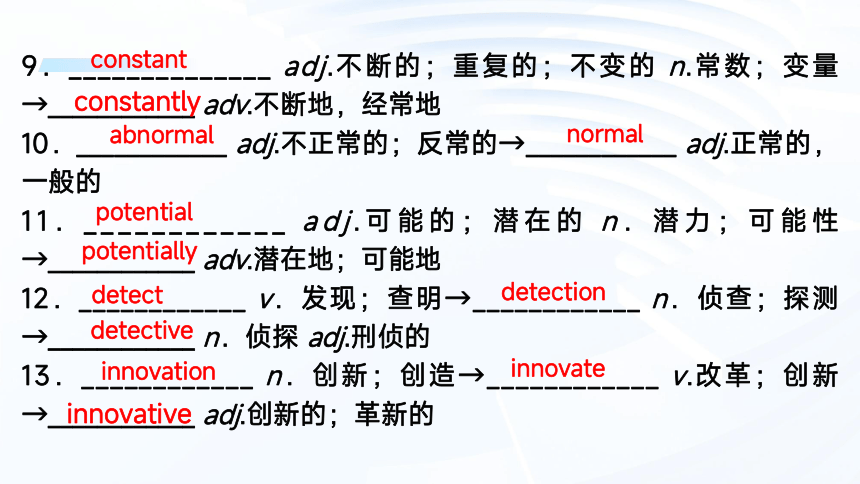 9．constant adj.不断的；重复的；不变的 n.常数；变量 →constantly adv.不断地，经常地

10．abnormal adj.不正常的；反常的→normal adj.正常的，一般的

11．potential adj.可能的；潜在的 n．潜力；可能性 →potentially adv.潜在地；可能地

12．detect v．发现；查明→detection n．侦查；探测 →detective n．侦探 adj.刑侦的

13．innovation n．创新；创造→innovate v.改革；创新 →innovative adj.创新的；革新的